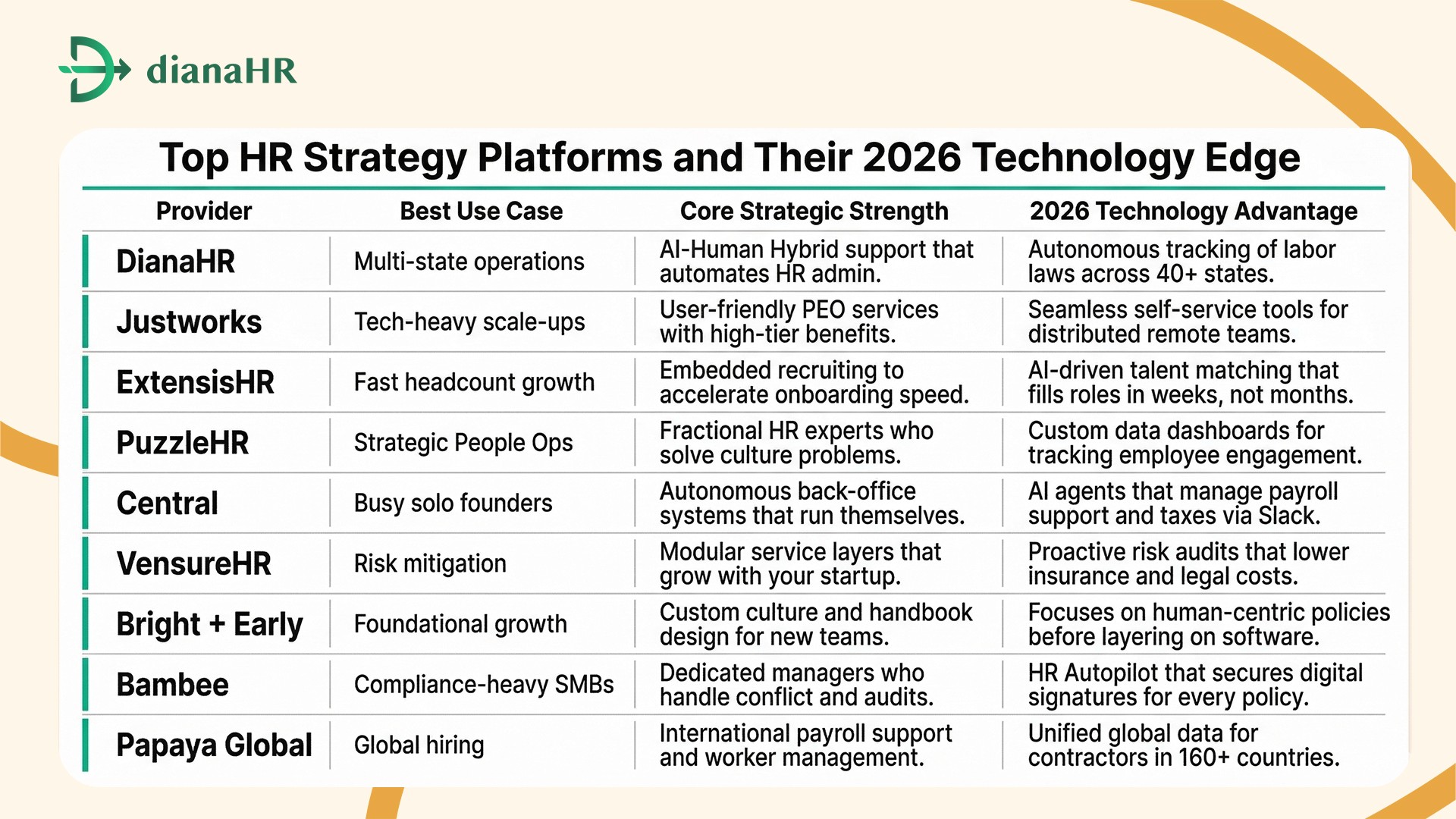 dianaHR

Top HR Strategy Platforms and Their 2026 Technology Edge

| Provider | Best Use Case | Core Strategic Strength | 2026 Technology Advantage |
|---|---|---|---|
| DianaHR | Multi-state operations | AI-Human Hybrid support that automates HR admin. | Autonomous tracking of labor laws across 40+ states. |
| Justworks | Tech-heavy scale-ups | User-friendly PEO services with high-tier benefits. | Seamless self-service tools for distributed remote teams. |
| ExtensisHR | Fast headcount growth | Embedded recruiting to accelerate onboarding speed. | AI-driven talent matching that fills roles in weeks, not months. |
| PuzzleHR | Strategic People Ops | Fractional HR experts who solve culture problems. | Custom data dashboards for tracking employee engagement. |
| Central | Busy solo founders | Autonomous back-office systems that run themselves. | AI agents that manage payroll support and taxes via Slack. |
| VensureHR | Risk mitigation | Modular service layers that grow with your startup. | Proactive risk audits that lower insurance and legal costs. |
| Bright + Early | Foundational growth | Custom culture and handbook design for new teams. | Focuses on human-centric policies before layering on software. |
| Bambee | Compliance-heavy SMBs | Dedicated managers who handle conflict and audits. | HR Autopilot that secures digital signatures for every policy. |
| Papaya Global | Global hiring | International payroll support and worker management. | Unified global data for contractors in 160+ countries. |